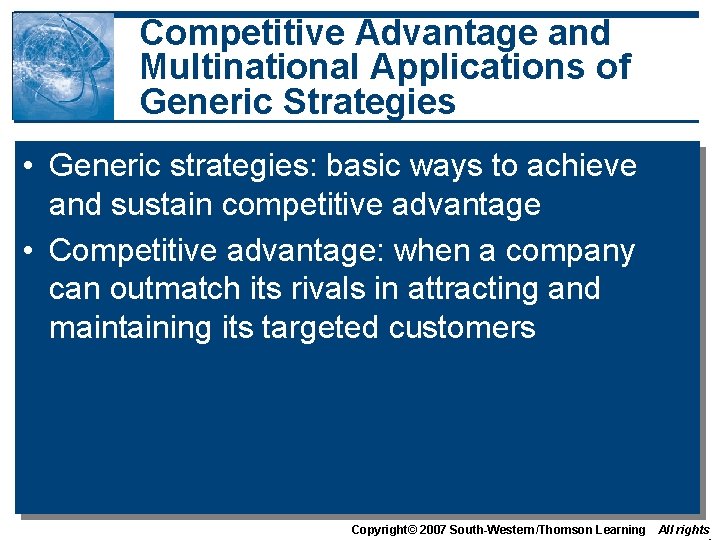 Competitive Advantage and Multinational Applications of Generic Strategies

• Generic strategies: basic ways to achieve and sustain competitive advantage

• Competitive advantage: when a company can outmatch its rivals in attracting and maintaining its targeted customers

Copyright© 2007 South-Western/Thomson Learning All rights